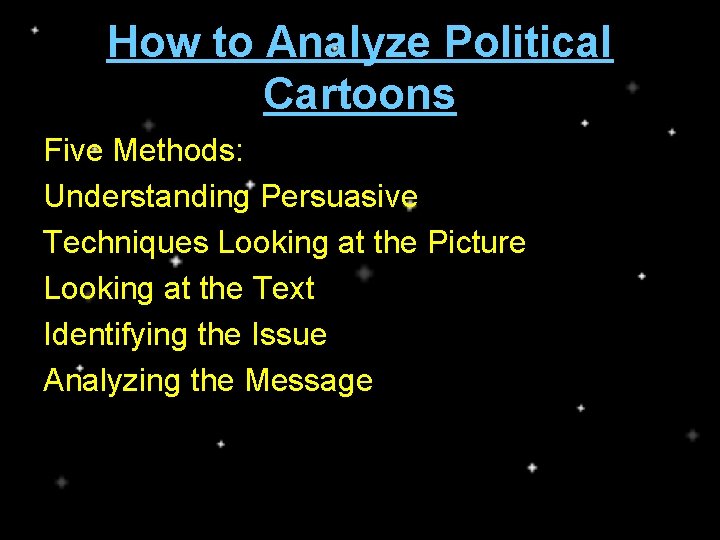 How to Analyze Political Cartoons

Five Methods:
Understanding Persuasive
Techniques Looking at the Picture
Looking at the Text
Identifying the Issue
Analyzing the Message